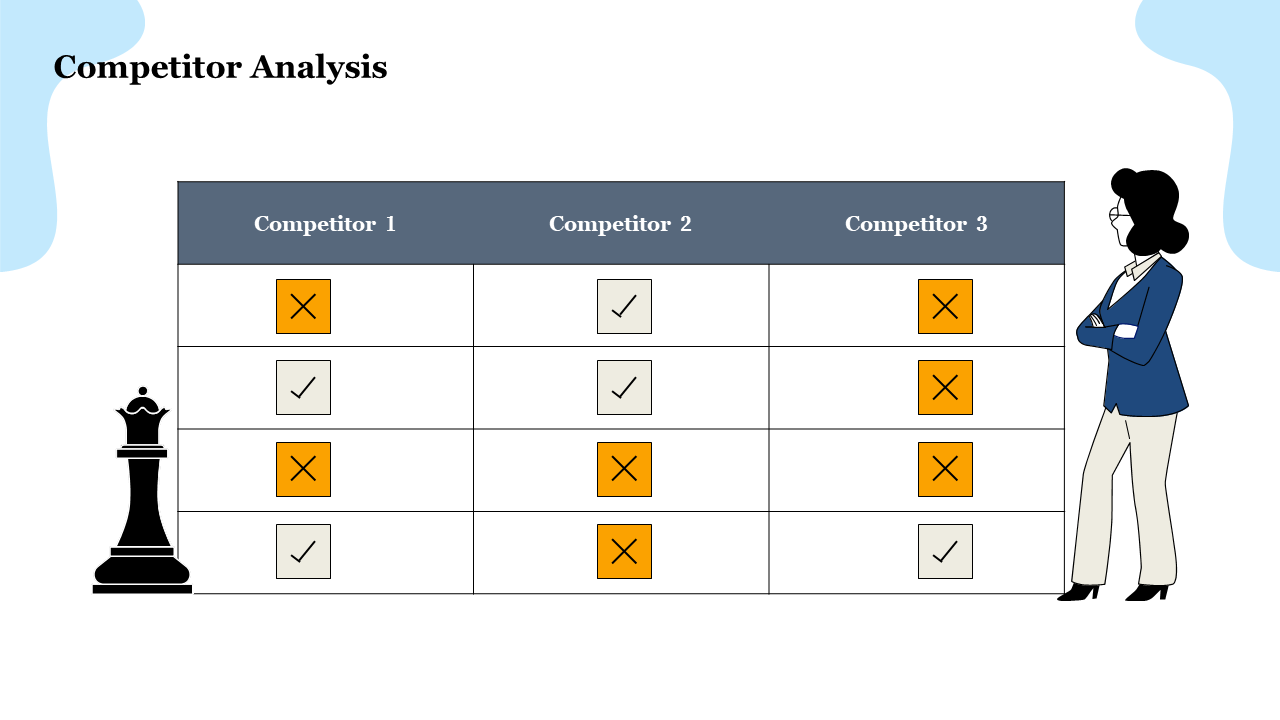 Competitor Analysis

| Competitor 1 | Competitor 2 | Competitor 3 |
|---|---|---|
| ✗ | ✓ | ✗ |
| ✓ | ✓ | ✗ |
| ✗ | ✗ | ✗ |
| ✓ | ✗ | ✓ |